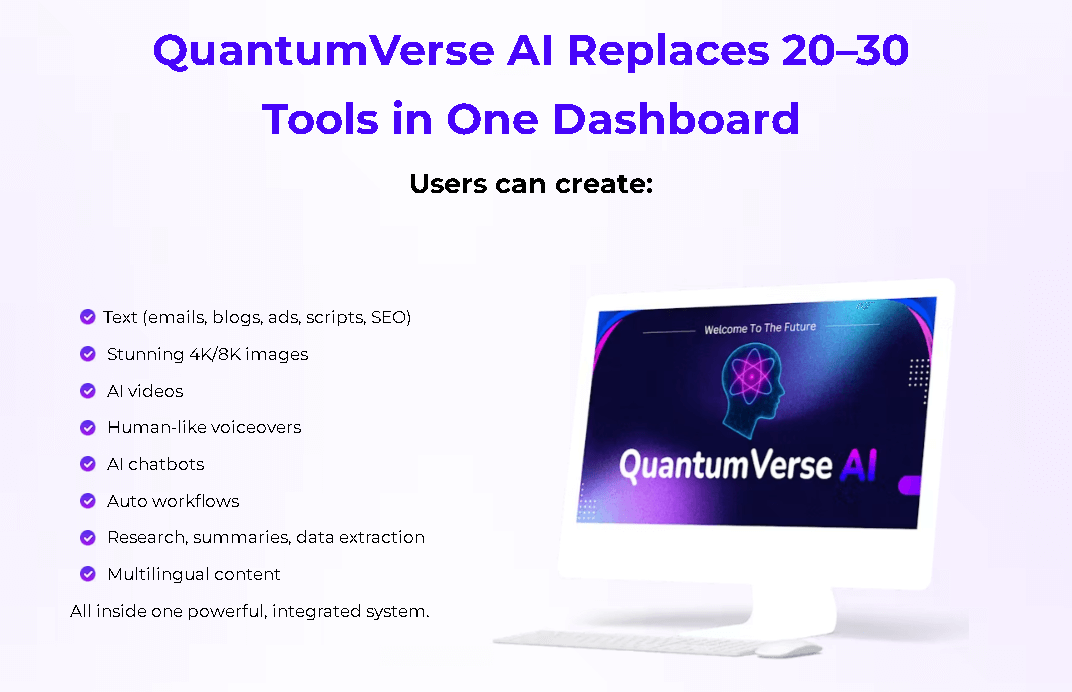 QuantumVerse AI Replaces 20–30 Tools in One Dashboard

Users can create:

Text (emails, blogs, ads, scripts, SEO)
Stunning 4K/8K images
AI videos
Human-like voiceovers
AI chatbots
Auto workflows
Research, summaries, data extraction
Multilingual content

All inside one powerful, integrated system.

Welcome To The Future

QuantumVerse AI